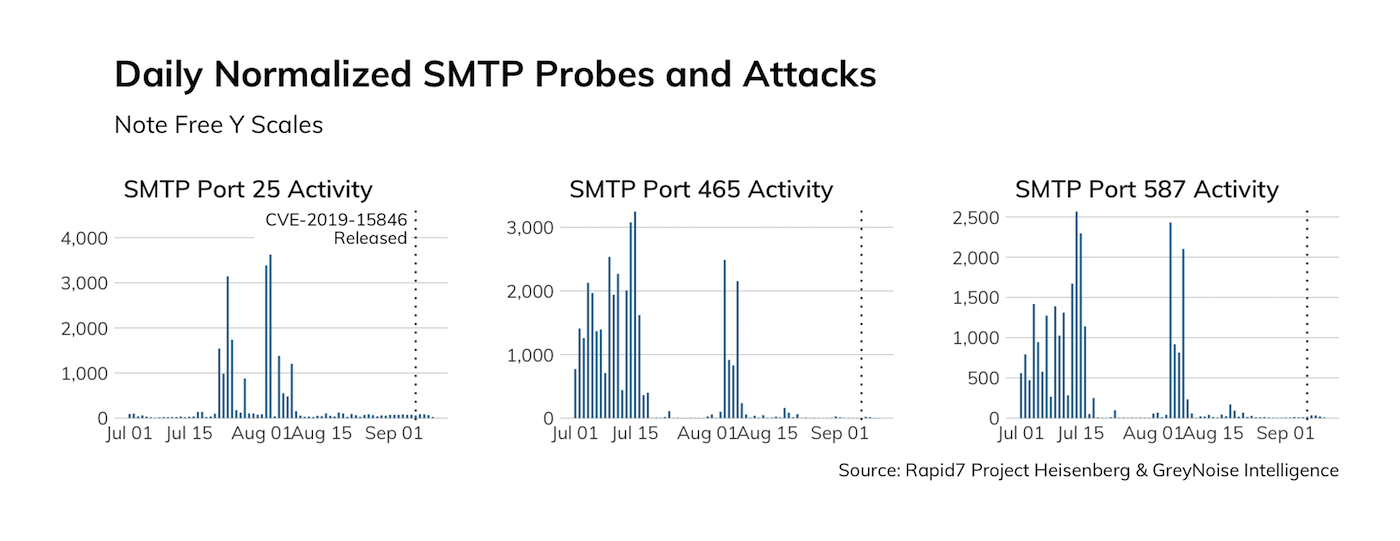 Daily Normalized SMTP Probes and Attacks

Note Free Y Scales

SMTP Port 25 Activity

CVE-2019-15846
Released

4,000
3,000
2,000
1,000
0

Jul 01 Jul 15 Aug 01 Aug 15 Sep 01

SMTP Port 465 Activity

3,000
2,000
1,000
0

Jul 01 Jul 15 Aug 01 Aug 15 Sep 01

SMTP Port 587 Activity

2,500
2,000
1,500
1,000
500
0

Jul 01 Jul 15 Aug 01 Aug 15 Sep 01

Source: Rapid7 Project Heisenberg & GreyNoise Intelligence